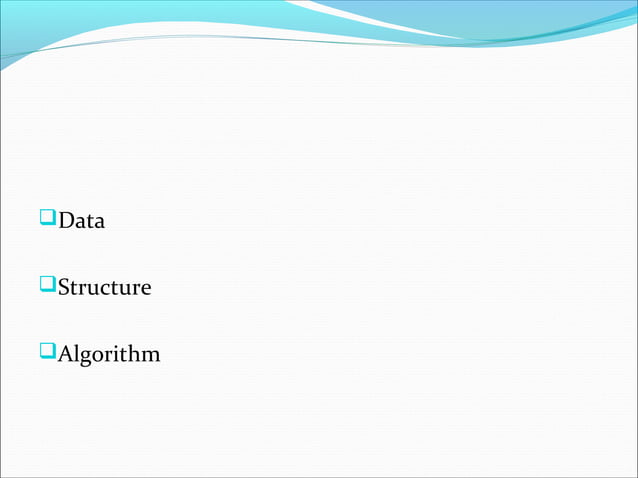 Data

Structure

Algorithm